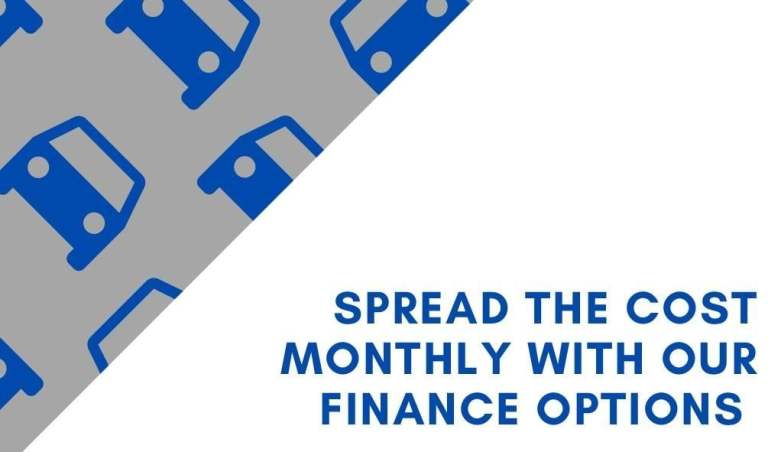 SPREAD THE COST MONTHLY WITH OUR FINANCE OPTIONS